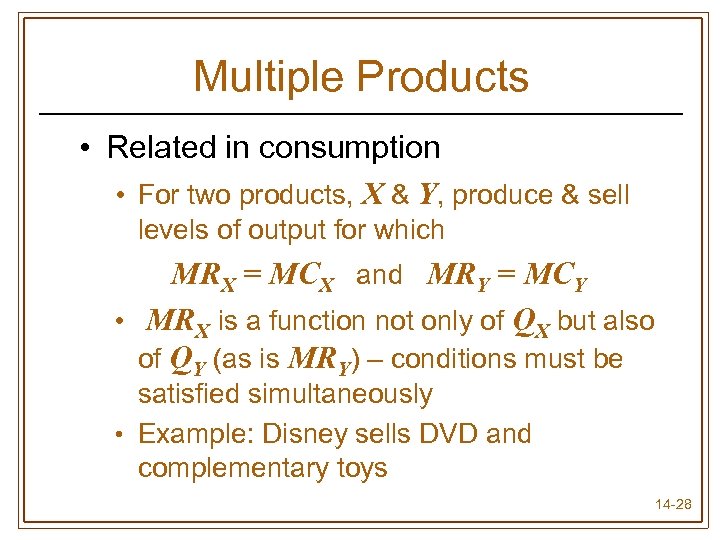 Multiple Products

• Related in consumption

• For two products, $X$ & $Y$, produce & sell levels of output for which

$MR_X = MC_X$ and $MR_Y = MC_Y$

• $MR_X$ is a function not only of $Q_X$ but also of $Q_Y$ (as is $MR_Y$) – conditions must be satisfied simultaneously

• Example: Disney sells DVD and complementary toys

14-28